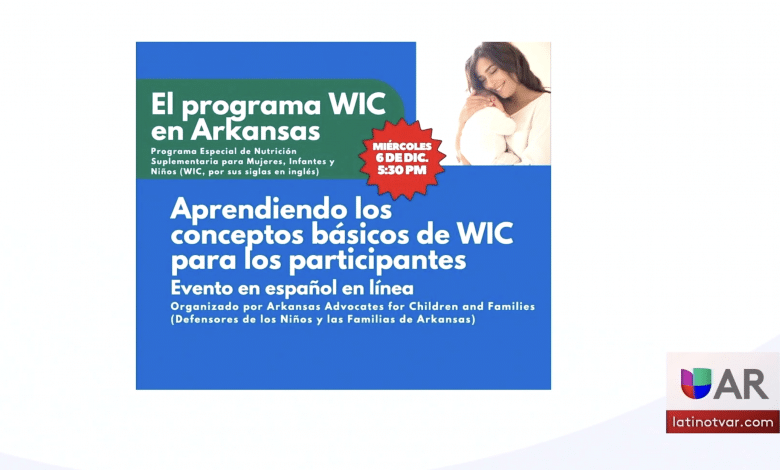 El programa WIC en Arkansas

Programa Especial de Nutrición Suplementaria para Mujeres, Infantes y Niños (WIC, por sus siglas en inglés)

MIÉRCOLES 6 DE DIC. 5:30 PM

Aprendiendo los conceptos básicos de WIC para los participantes

Evento en español en línea

Organizado por Arkansas Advocates for Children and Families (Defensores de los Niños y las Familias de Arkansas)

AR

latinotvar.com